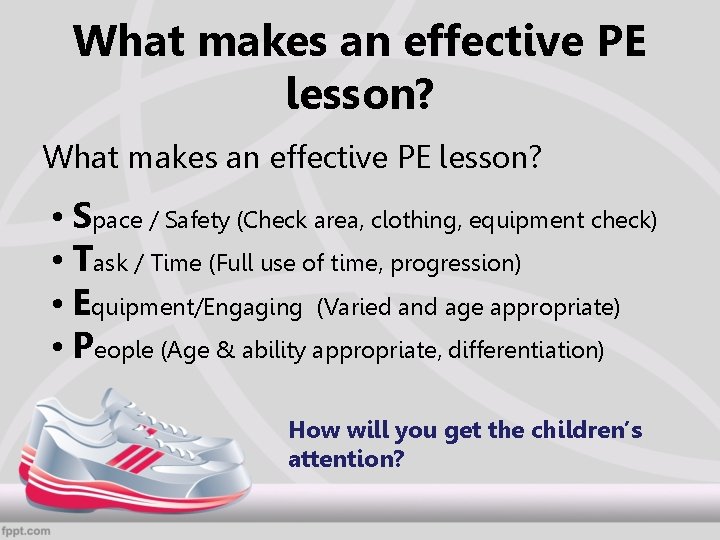 What makes an effective PE lesson?

What makes an effective PE lesson?

• Space / Safety (Check area, clothing, equipment check)
• Task / Time (Full use of time, progression)
• Equipment/Engaging (Varied and age appropriate)
• People (Age & ability appropriate, differentiation)

How will you get the children's attention?

fppt.com